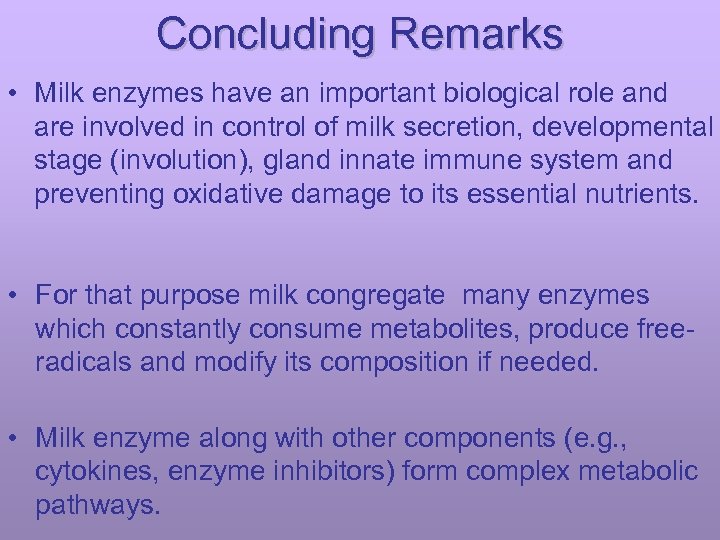 Concluding Remarks

• Milk enzymes have an important biological role and are involved in control of milk secretion, developmental stage (involution), gland innate immune system and preventing oxidative damage to its essential nutrients.

• For that purpose milk congregate many enzymes which constantly consume metabolites, produce free-radicals and modify its composition if needed.

• Milk enzyme along with other components (e.g., cytokines, enzyme inhibitors) form complex metabolic pathways.